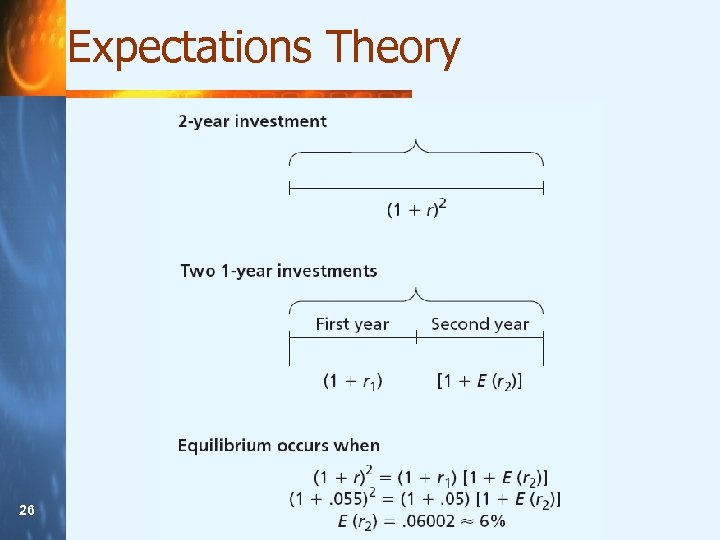 Expectations Theory

2-year investment

$(1 + r)^2$

Two 1-year investments

First year

Second year

$(1 + r_1)$

$[1 + E(r_2)]$

Equilibrium occurs when

$(1 + r)^2 = (1 + r_1)[1 + E(r_2)]$

$(1 + .055)^2 = (1 + .05)[1 + E(r_2)]$

$E(r_2) = .06002 \approx 6\%$

26